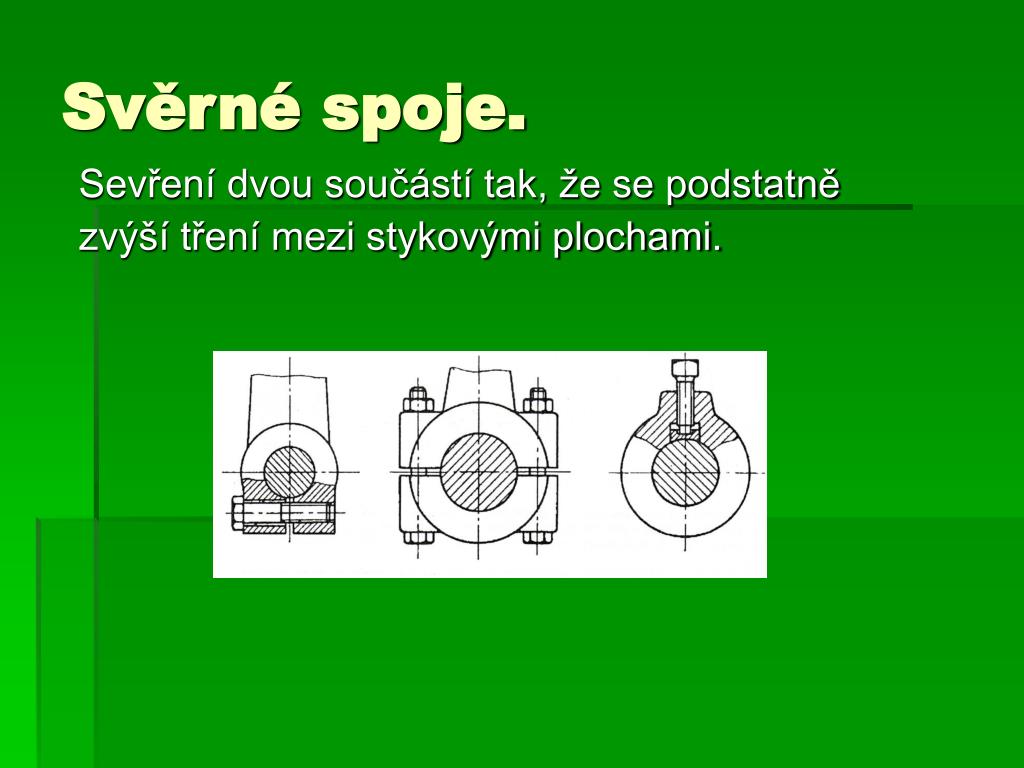 Svěrné spoje.

Sevření dvou součástí tak, že se podstatně zvýší tření mezi stykovými plochami.